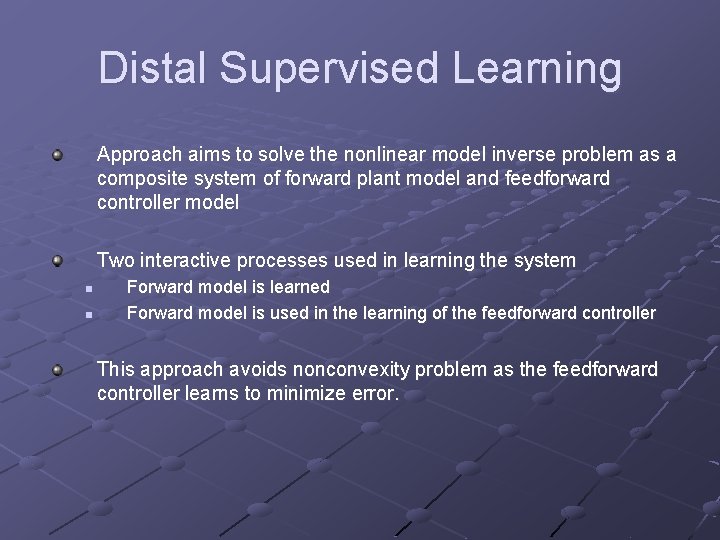 Distal Supervised Learning

Approach aims to solve the nonlinear model inverse problem as a composite system of forward plant model and feedforward controller model

Two interactive processes used in learning the system

Forward model is learned

Forward model is used in the learning of the feedforward controller

This approach avoids nonconvexity problem as the feedforward controller learns to minimize error.